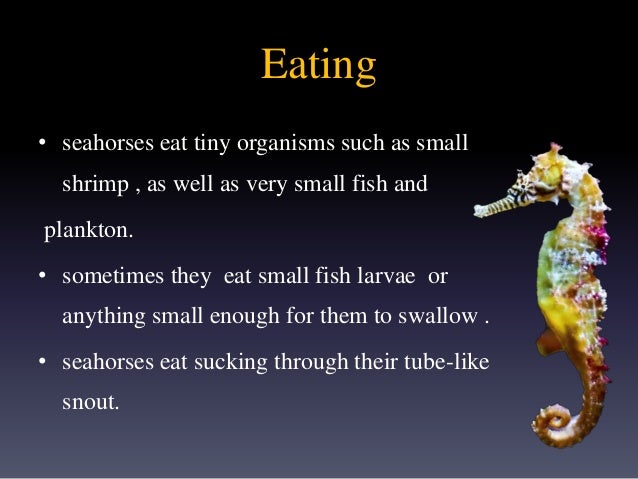 Eating

• seahorses eat tiny organisms such as small shrimp , as well as very small fish and

plankton.

• sometimes they eat small fish larvae or anything small enough for them to swallow .

• seahorses eat sucking through their tube-like snout.